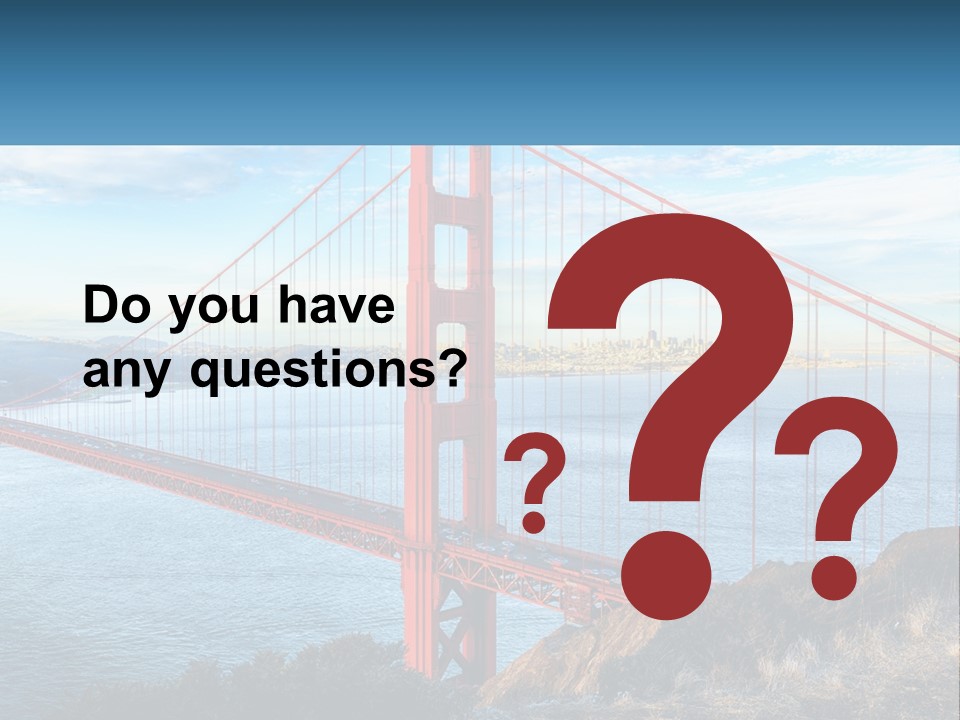 Do you have any questions?

?
?
?